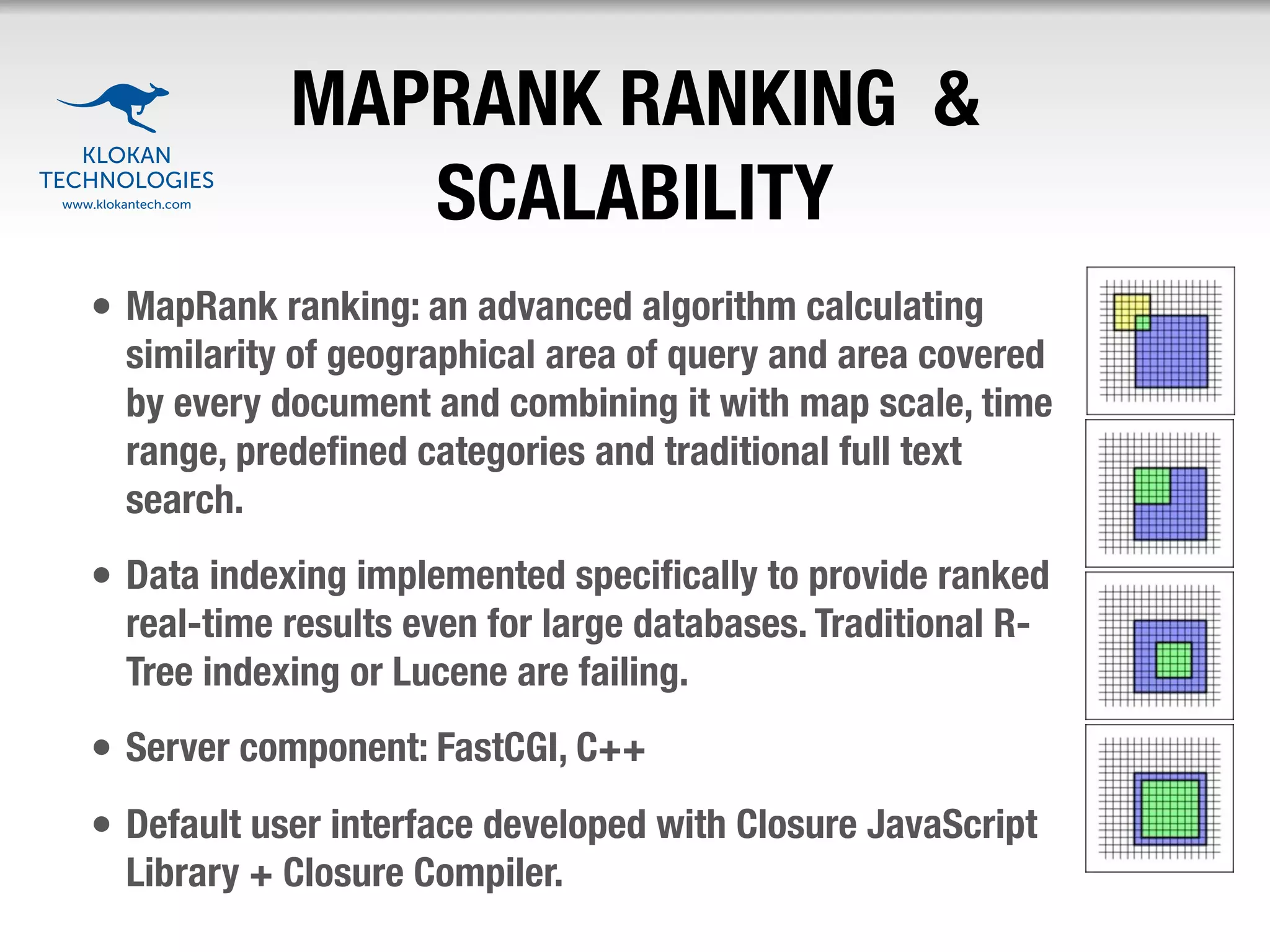 KLOKAN TECHNOLOGIES
www.klokantech.com

MAPRANK RANKING & SCALABILITY

• MapRank ranking: an advanced algorithm calculating similarity of geographical area of query and area covered by every document and combining it with map scale, time range, predefined categories and traditional full text search.

• Data indexing implemented specifically to provide ranked real-time results even for large databases. Traditional R-Tree indexing or Lucene are failing.

• Server component: FastCGI, C++

• Default user interface developed with Closure JavaScript Library + Closure Compiler.